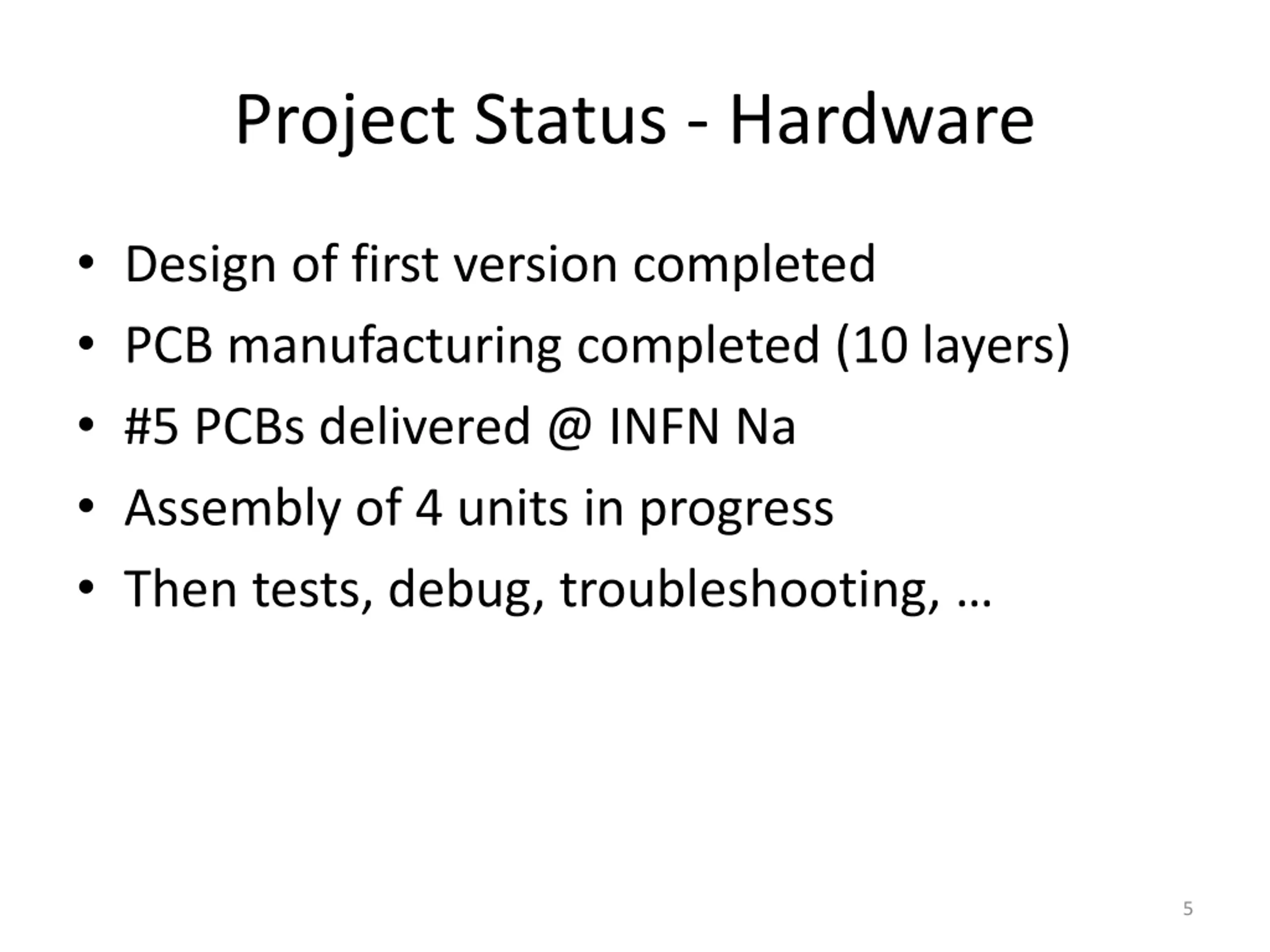 Project Status - Hardware

• Design of first version completed
• PCB manufacturing completed (10 layers)
• #5 PCBs delivered @ INFN Na
• Assembly of 4 units in progress
• Then tests, debug, troubleshooting, …

5